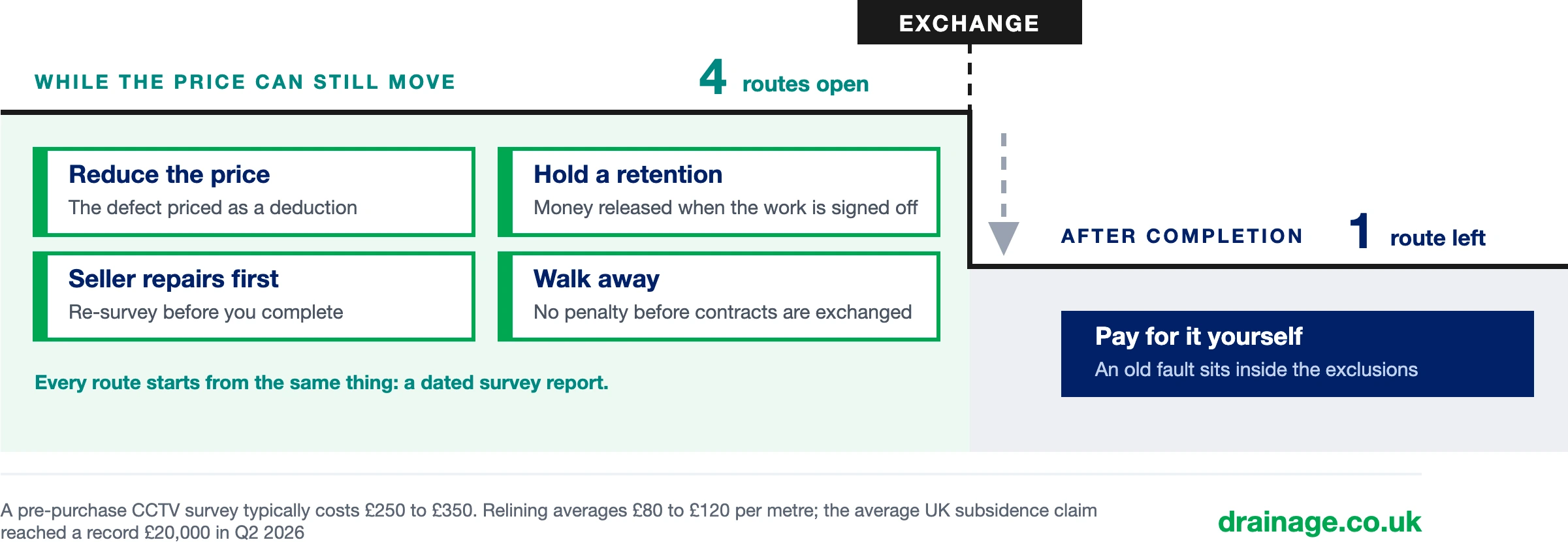 EXCHANGE

WHILE THE PRICE CAN STILL MOVE

4 routes open

Reduce the price
The defect priced as a deduction

Hold a retention
Money released when the work is signed off

Seller repairs first
Re-survey before you complete

Walk away
No penalty before contracts are exchanged

Every route starts from the same thing: a dated survey report.

AFTER COMPLETION

1 route left

Pay for it yourself
An old fault sits inside the exclusions

A pre-purchase CCTV survey typically costs £250 to £350. Relining averages £80 to £120 per metre; the average UK subsidence claim reached a record £20,000 in Q2 2026

drainage.co.uk